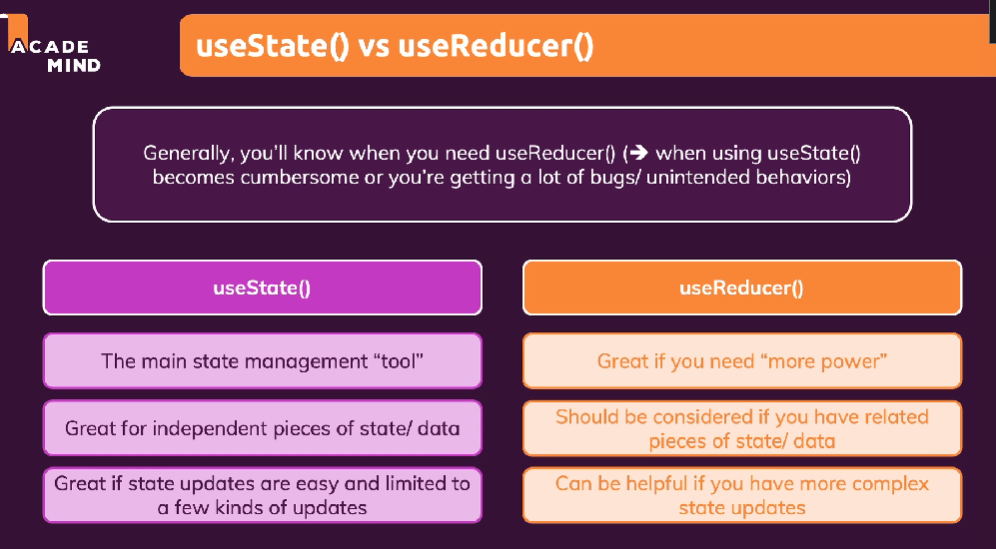 ACADE MIND

useState() vs useReducer()

Generally, you'll know when you need useReducer() (➔ when using useState() becomes cumbersome or you're getting a lot of bugs/ unintended behaviors)

useState()

The main state management "tool"

Great for independent pieces of state/ data

Great if state updates are easy and limited to a few kinds of updates

useReducer()

Great if you need "more power"

Should be considered if you have related pieces of state/ data

Can be helpful if you have more complex state updates